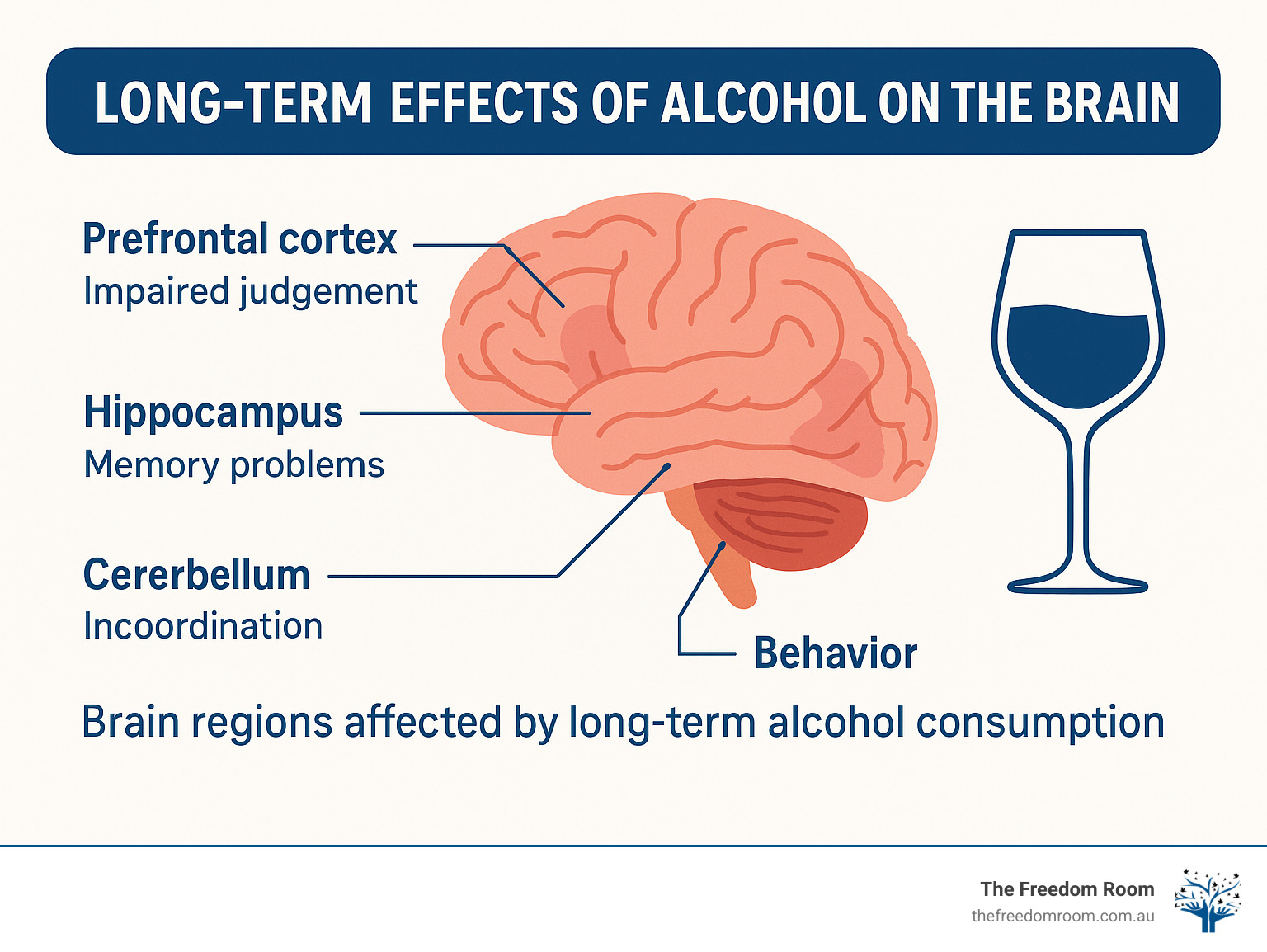 LONG-TERM EFFECTS OF ALCOHOL ON THE BRAIN

Prefrontal cortex
Impaired judgement

Hippocampus
Memory problems

Cererbellum
Incoordination

Behavior

Brain regions affected by long-term alcohol consumption

The Freedom Room
thefreedomroom.com.au